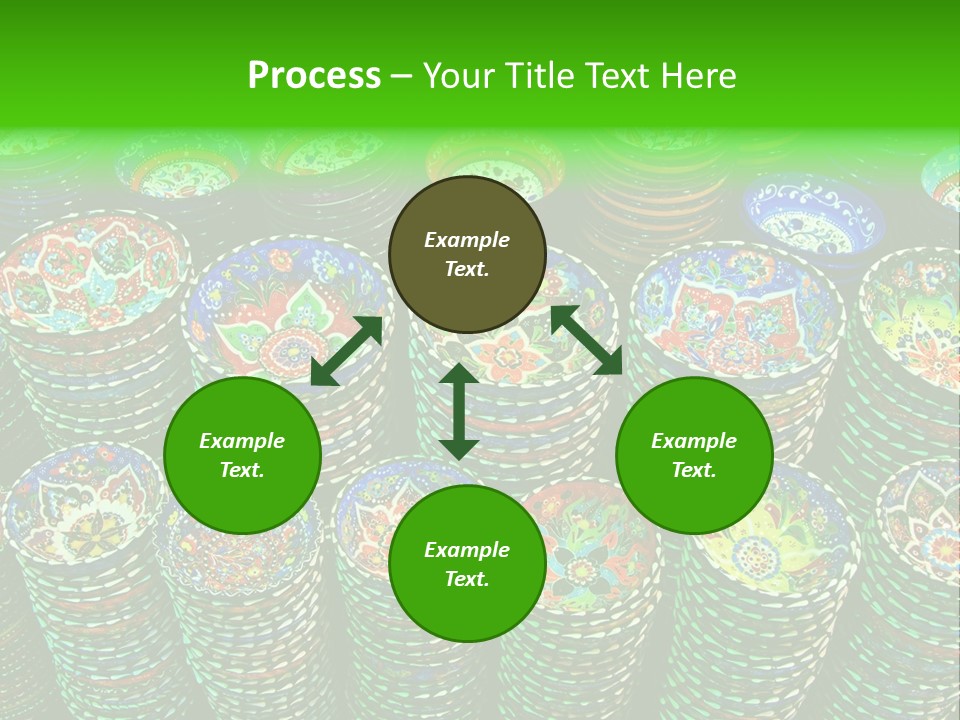 Process – Your Title Text Here

Example Text.

Example Text.

Example Text.

Example Text.